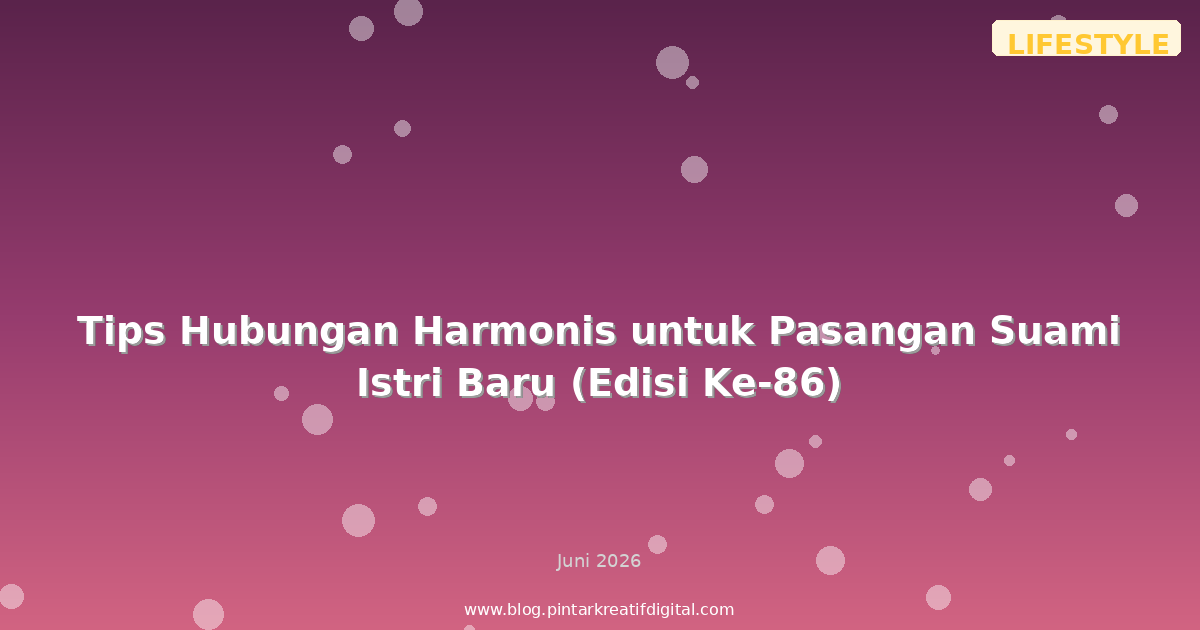 LIFESTYLE

Tips Hubungan Harmonis untuk Pasangan Suami Istri Baru (Edisi Ke-86)

Juni 2026

www.blog.pintarkreatifdigital.com